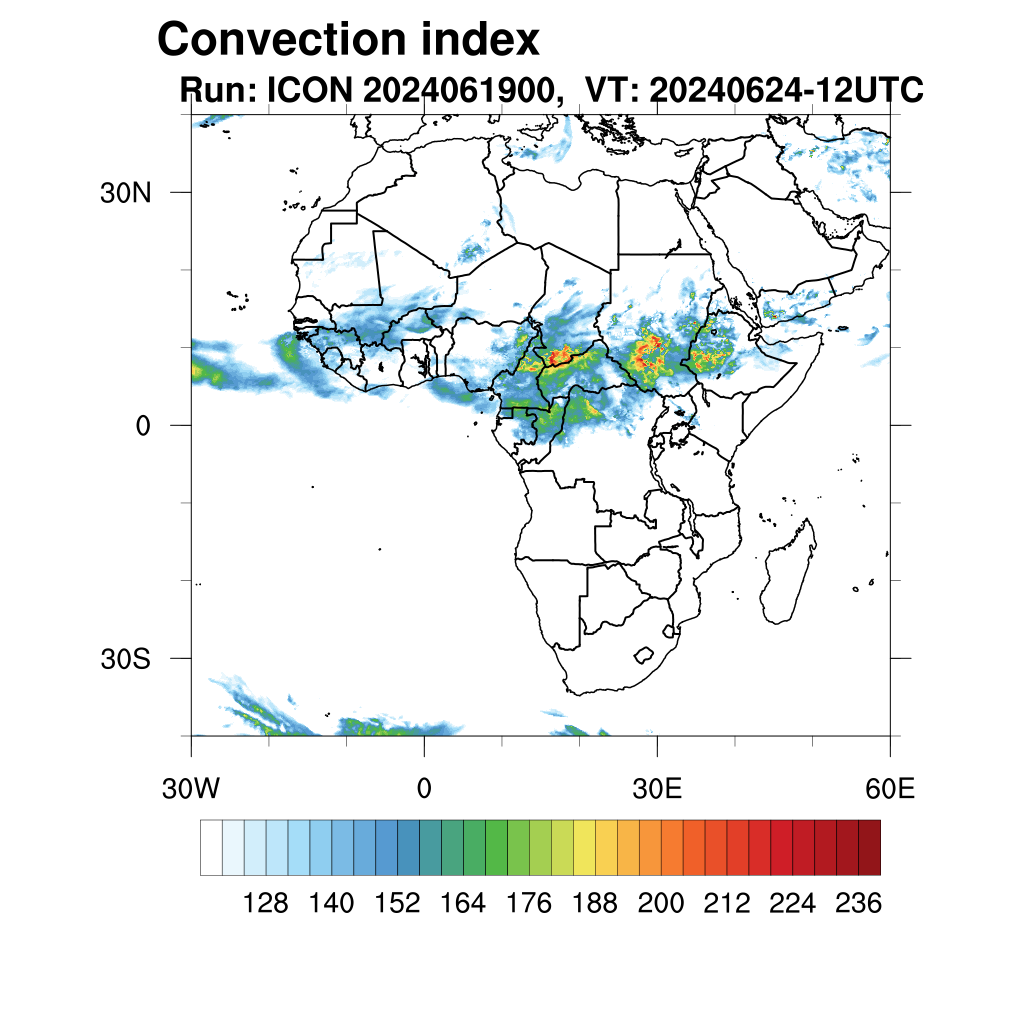 Convection index
Run: ICON 2024061900, VT: 20240624-12UTC

30N
0
30S

30W
0
30E
60E

128 140 152 164 176 188 200 212 224 236